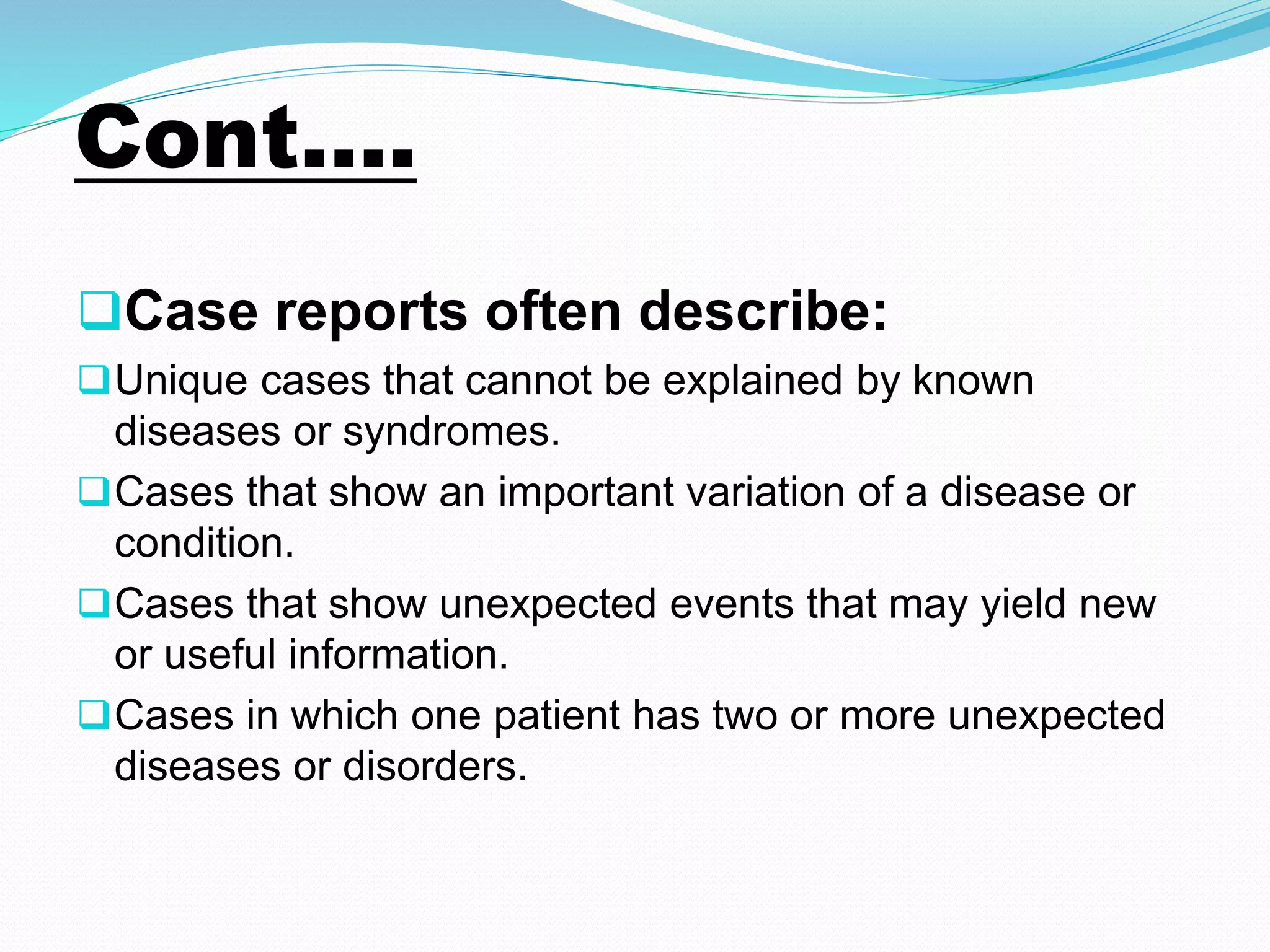 Cont….

❑Case reports often describe:

❑Unique cases that cannot be explained by known diseases or syndromes.

❑Cases that show an important variation of a disease or condition.

❑Cases that show unexpected events that may yield new or useful information.

❑Cases in which one patient has two or more unexpected diseases or disorders.